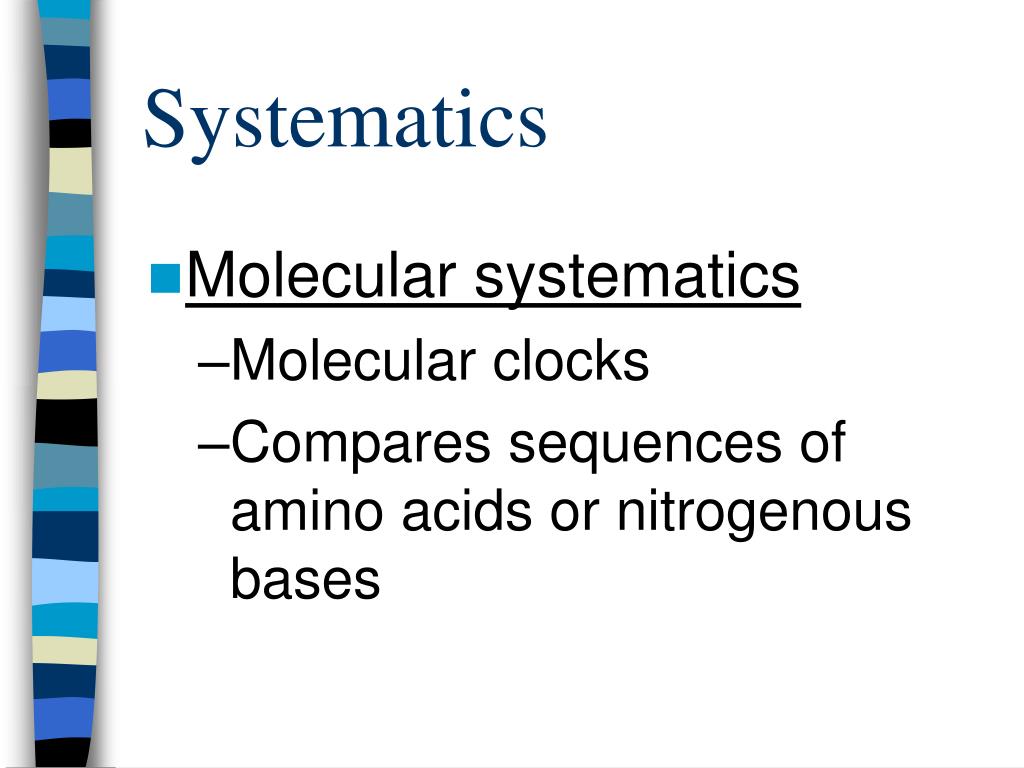 Systematics

Molecular systematics

–Molecular clocks

–Compares sequences of amino acids or nitrogenous bases